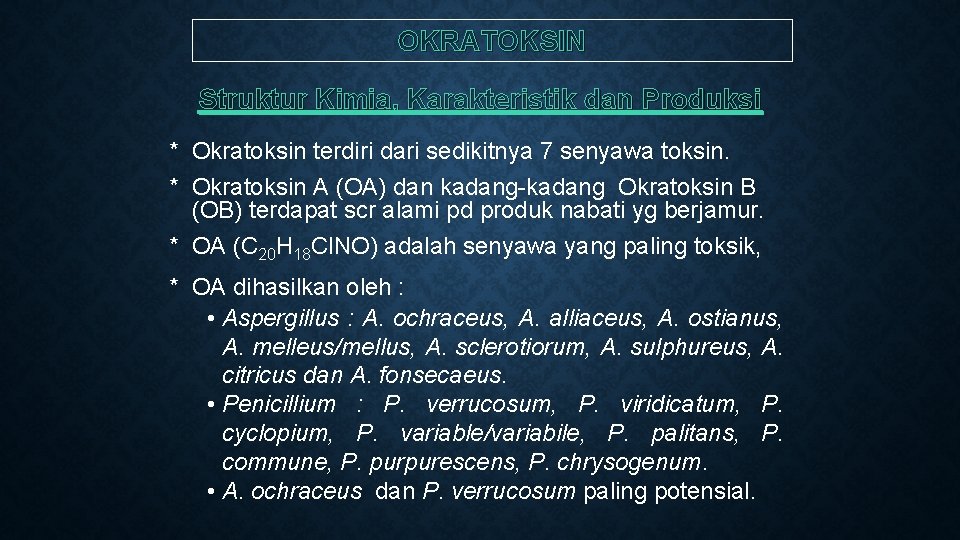 OKRATOKSIN

Struktur Kimia, Karakteristik dan Produksi

* Okratoksin terdiri dari sedikitnya 7 senyawa toksin.

* Okratoksin A (OA) dan kadang-kadang Okratoksin B (OB) terdapat scr alami pd produk nabati yg berjamur.

* OA ($C_{20}H_{18}ClNO$) adalah senyawa yang paling toksik,

* OA dihasilkan oleh :

• Aspergillus : A. ochraceus, A. alliaceus, A. ostianus, A. melleus/mellus, A. sclerotiorum, A. sulphureus, A. citricus dan A. fonsecaeus.

• Penicillium : P. verrucosum, P. viridicatum, P. cyclopium, P. variable/variabile, P. palitans, P. commune, P. purpurescens, P. chrysogenum.

• A. ochraceus dan P. verrucosum paling potensial.